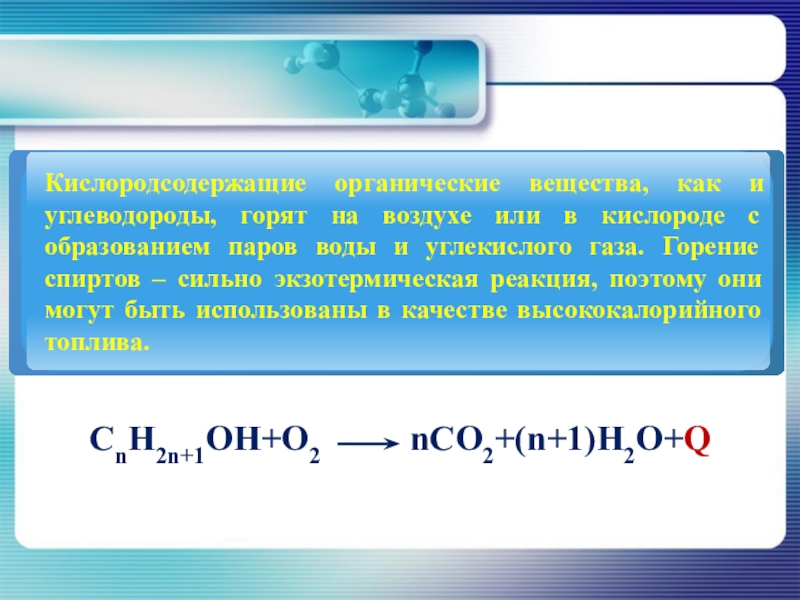 Кислородсодержащие органические вещества, как и углеводороды, горят на воздухе или в кислороде с образованием паров воды и углекислого газа. Горение спиртов – сильно экзотермическая реакция, поэтому они могут быть использованы в качестве высококалорийного топлива.

$C_nH_{2n+1}OH+O_2 \longrightarrow nCO_2+(n+1)H_2O+Q$